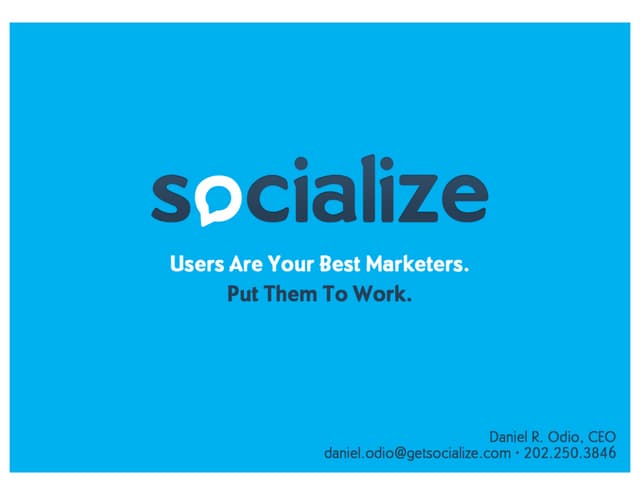 socialize

Users Are Your Best Marketers.
Put Them To Work.

Daniel R. Odio, CEO
daniel.odio@getsocialize.com • 202.250.3846